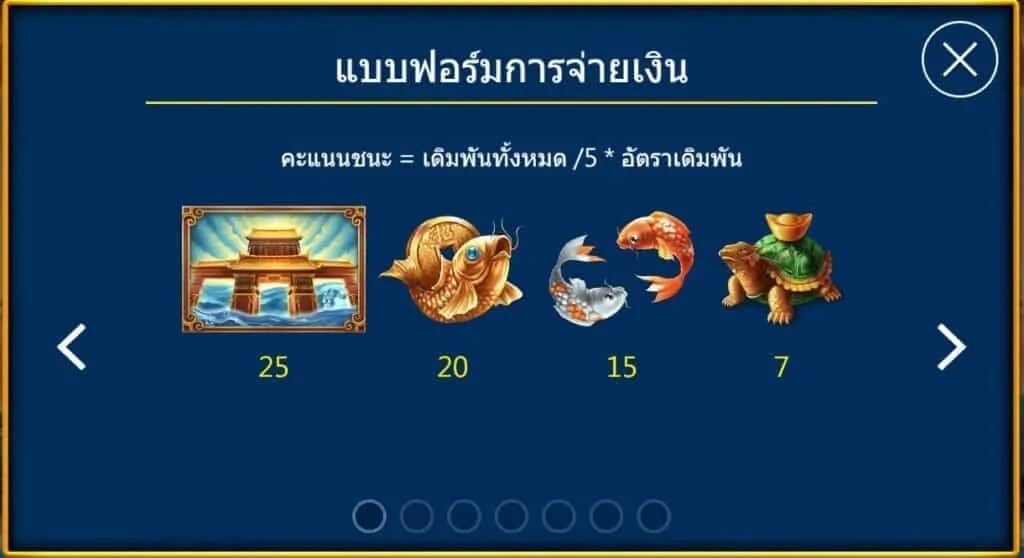 แบบฟอร์มการจ่ายเงิน

คะแนนชนะ = เดิมพันทั้งหมด /5 * อัตราเดิมพัน

25

20

15

7